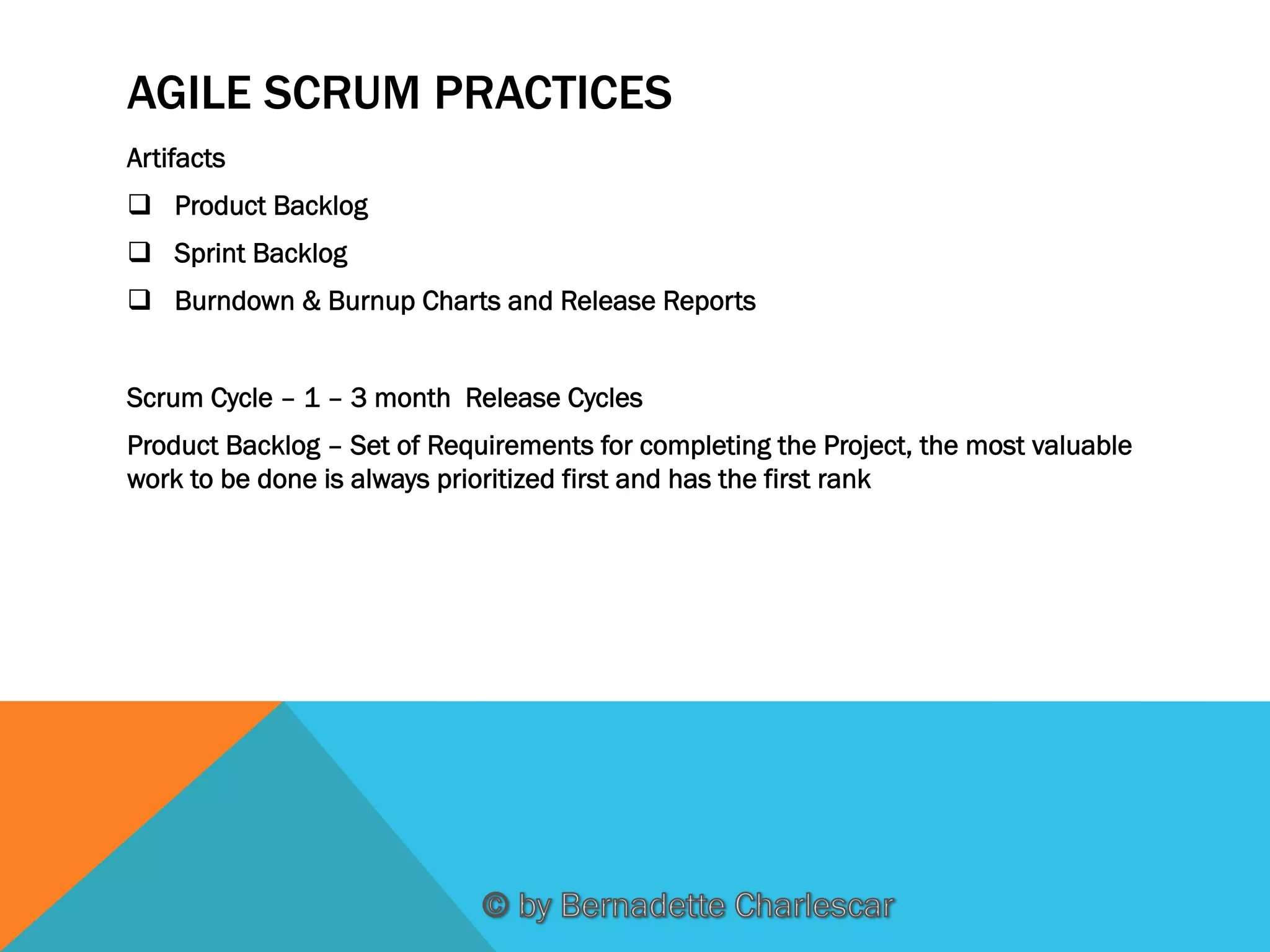 AGILE SCRUM PRACTICES

Artifacts

❑ Product Backlog

❑ Sprint Backlog

❑ Burndown & Burnup Charts and Release Reports

Scrum Cycle – 1 – 3 month  Release Cycles

Product Backlog – Set of Requirements for completing the Project, the most valuable work to be done is always prioritized first and has the first rank

© by Bernadette Charlescar